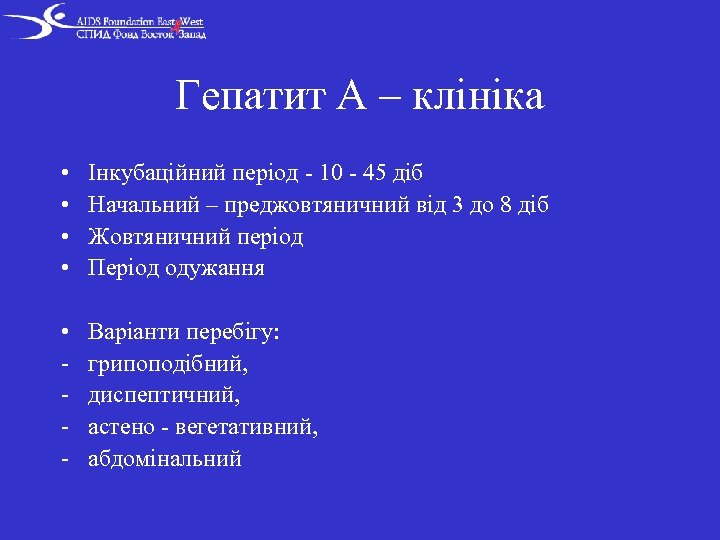 AIDS Foundation East West
СПИД Фонд Восток Запад

Гепатит А – клініка

• Інкубаційний період - 10 - 45 діб
• Начальний – преджовтяничний від 3 до 8 діб
• Жовтяничний період
• Період одужання

• Варіанти перебігу:
- грипоподібний,
- диспептичний,
- астено - вегетативний,
- абдомінальний